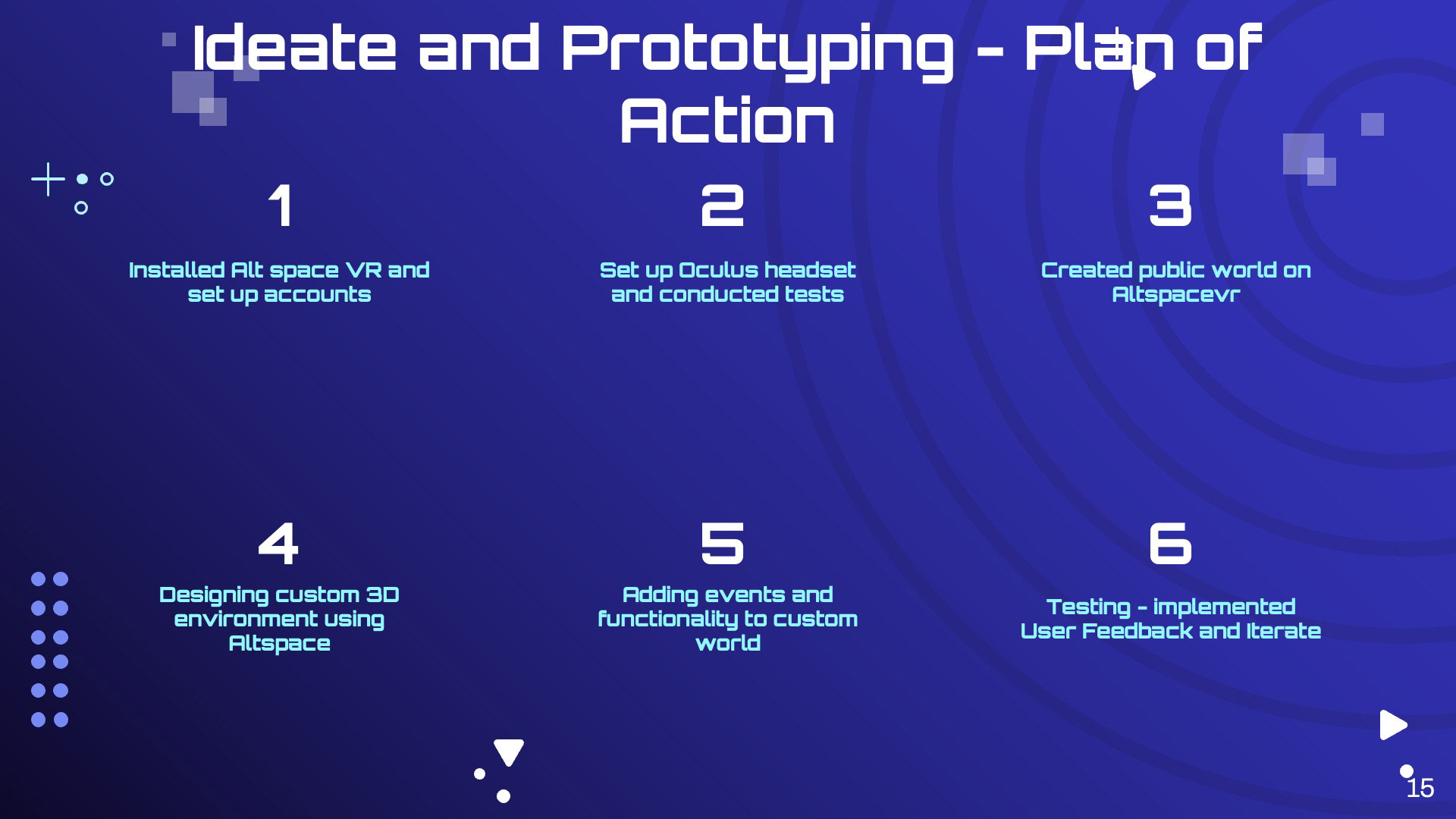 Ideate and Prototyping - Plan of Action

1

Installed Alt space VR and set up accounts

2

Set up Oculus headset and conducted tests

3

Created public world on Altspacevr

4

Designing custom 3D environment using Altspace

5

Adding events and functionality to custom world

6

Testing - implemented User Feedback and Iterate

15